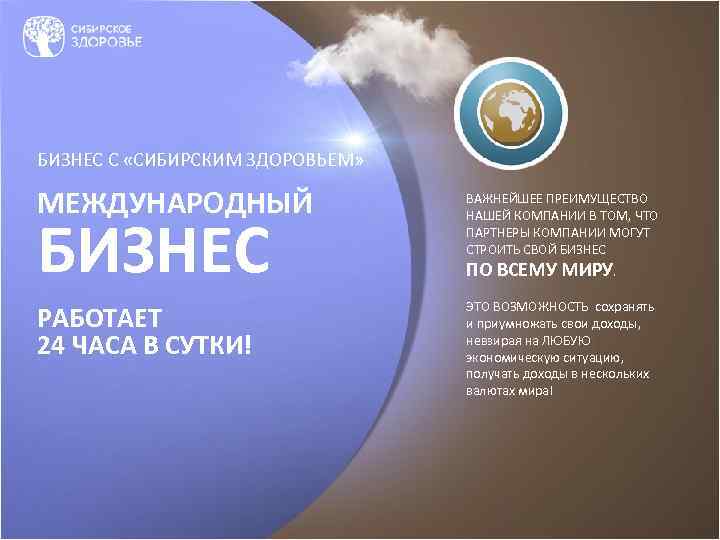 СИБИРСКОЕ ЗДОРОВЬЕ

БИЗНЕС С «СИБИРСКИМ ЗДОРОВЬЕМ»

МЕЖДУНАРОДНЫЙ БИЗНЕС

РАБОТАЕТ 24 ЧАСА В СУТКИ!

ВАЖНЕЙШЕЕ ПРЕИМУЩЕСТВО НАШЕЙ КОМПАНИИ В ТОМ, ЧТО ПАРТНЕРЫ КОМПАНИИ МОГУТ СТРОИТЬ СВОЙ БИЗНЕС ПО ВСЕМУ МИРУ.

ЭТО ВОЗМОЖНОСТЬ сохранять и приумножать свои доходы, невзирая на ЛЮБУЮ экономическую ситуацию, получать доходы в нескольких валютах мира!